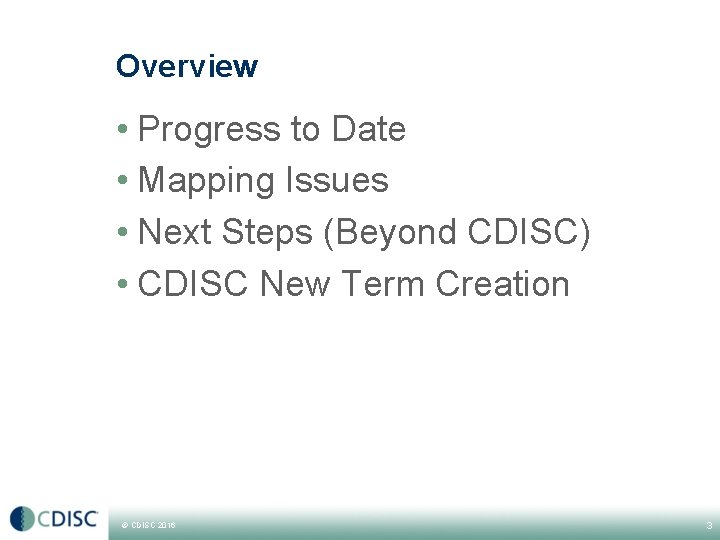 Overview

• Progress to Date
• Mapping Issues
• Next Steps (Beyond CDISC)
• CDISC New Term Creation

CDISC

© CDISC 2016

3